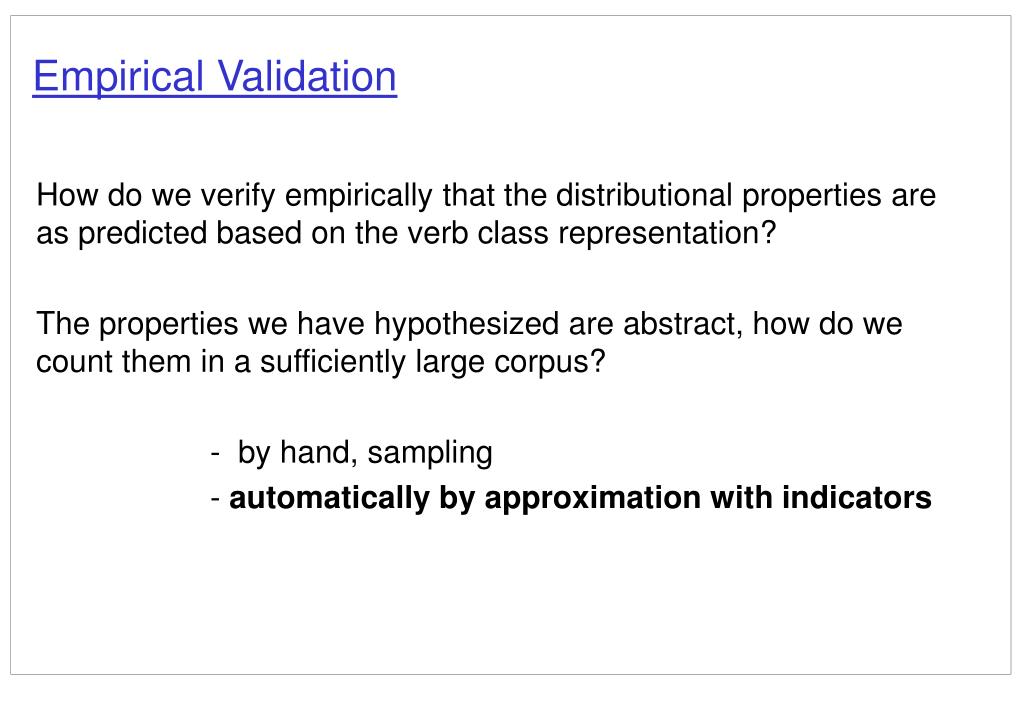 Empirical Validation

How do we verify empirically that the distributional properties are as predicted based on the verb class representation?

The properties we have hypothesized are abstract, how do we count them in a sufficiently large corpus?

- by hand, sampling

- automatically by approximation with indicators